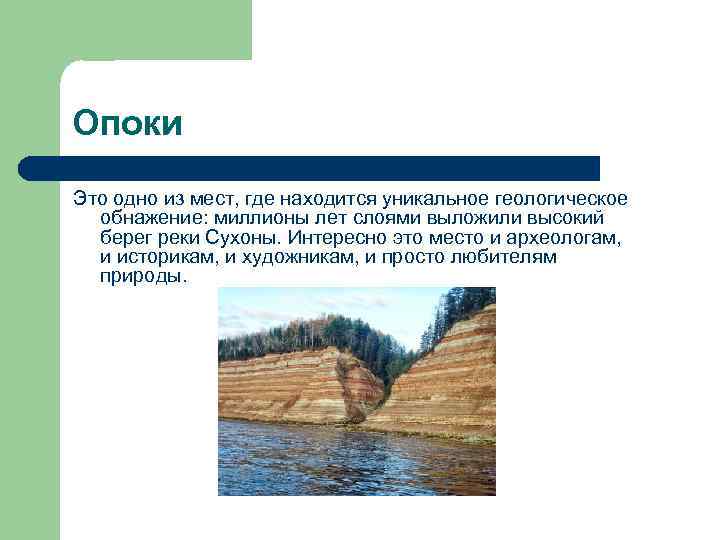 Опоки

Это одно из мест, где находится уникальное геологическое обнажение: миллионы лет слоями выложили высокий берег реки Сухоны. Интересно это место и археологам, и историкам, и художникам, и просто любителям природы.